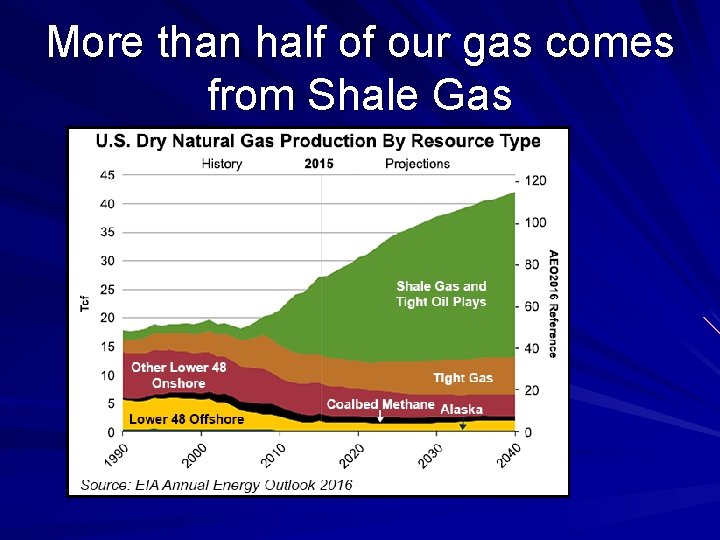 More than half of our gas comes from Shale Gas

U.S. Dry Natural Gas Production By Resource Type

History 2015 Projections

45
40
35
30
25
20
15
10
5
0

Tcf

120
100
80
60
40
20
0

AEO2016 Reference

Shale Gas and Tight Oil Plays

Tight Gas

Other Lower 48 Onshore

Coalbed Methane

Alaska

Lower 48 Offshore

1990 2000 2010 2020 2030 2040

Source: EIA Annual Energy Outlook 2016